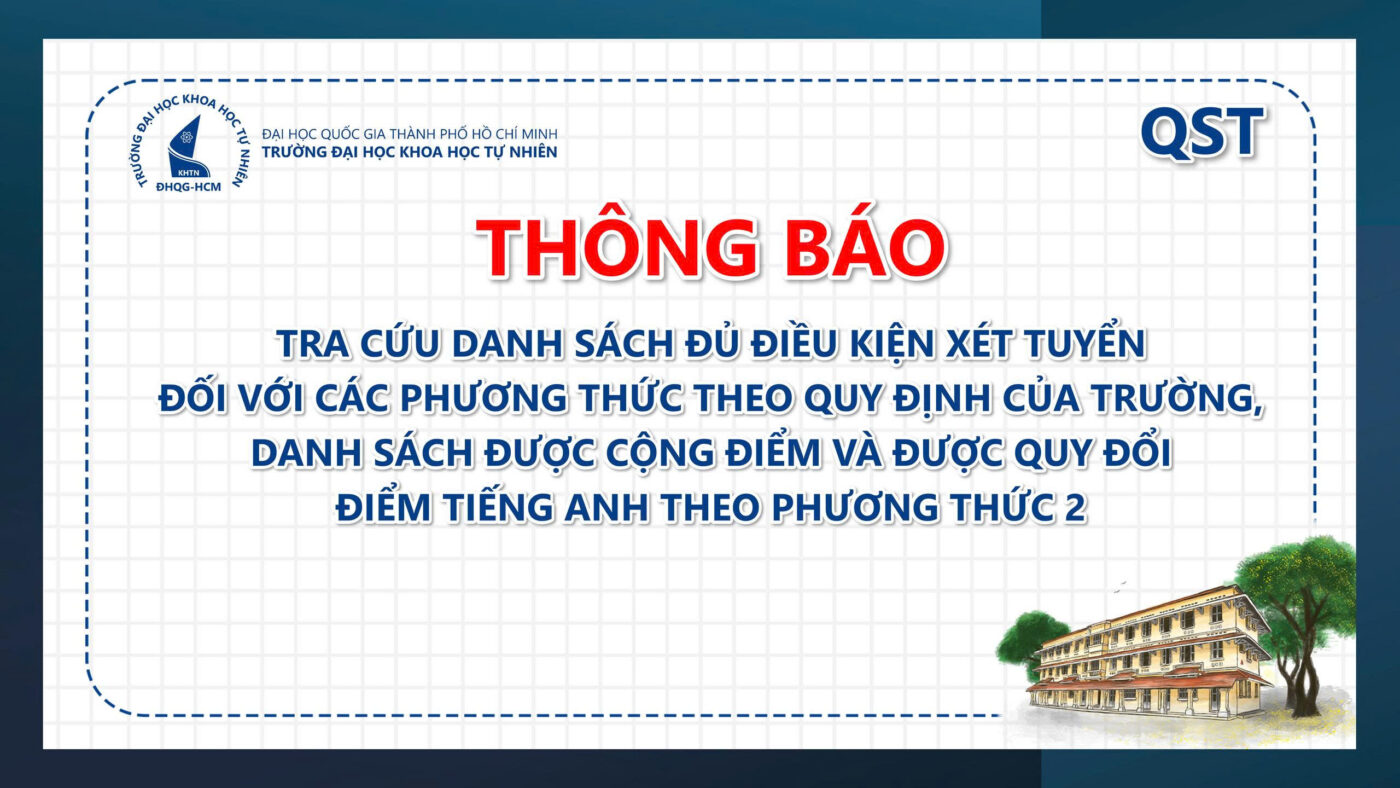 TRƯỜNG ĐẠI HỌC KHOA HỌC TỰ NHIÊN
KHTN
ĐHQG-HCM

ĐẠI HỌC QUỐC GIA THÀNH PHỐ HỒ CHÍ MINH
TRƯỜNG ĐẠI HỌC KHOA HỌC TỰ NHIÊN

QST

THÔNG BÁO

TRA CỨU DANH SÁCH ĐỦ ĐIỀU KIỆN XÉT TUYỂN ĐỐI VỚI CÁC PHƯƠNG THỨC THEO QUY ĐỊNH CỦA TRƯỜNG, DANH SÁCH ĐƯỢC CỘNG ĐIỂM VÀ ĐƯỢC QUY ĐỔI ĐIỂM TIẾNG ANH THEO PHƯƠNG THỨC 2